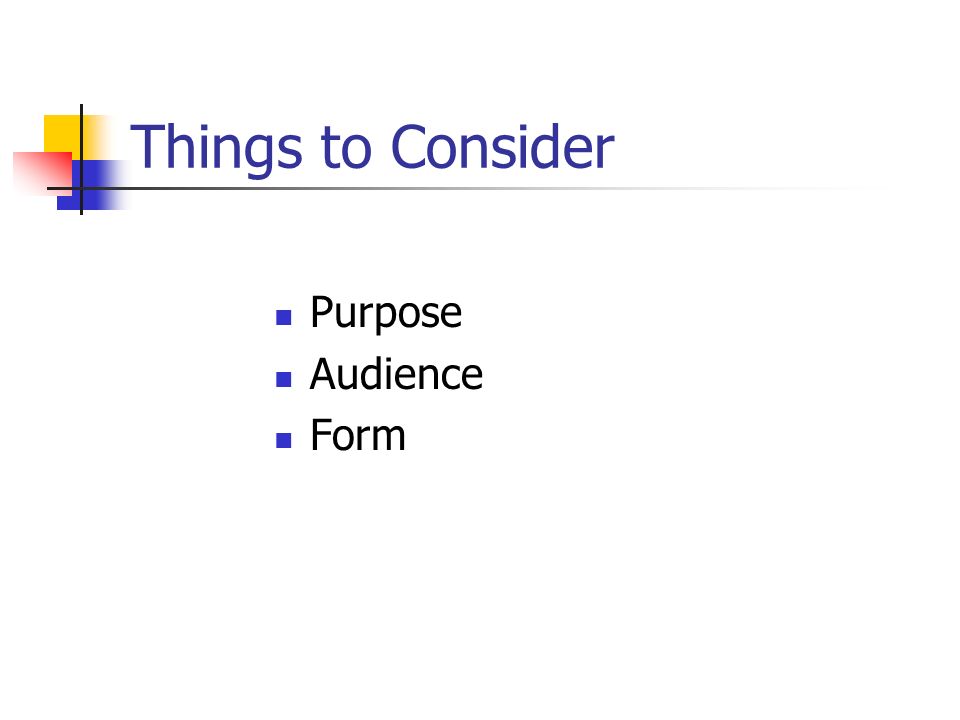 Things to Consider

- Purpose
- Audience
- Form